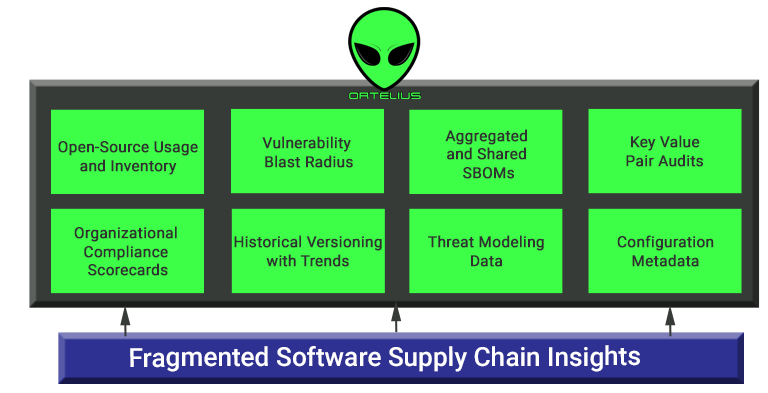 ORTELIUS

Open-Source Usage and Inventory

Vulnerability Blast Radius

Aggregated and Shared SBOMs

Key Value Pair Audits

Organizational Compliance Scorecards

Historical Versioning with Trends

Threat Modeling Data

Configuration Metadata

Fragmented Software Supply Chain Insights